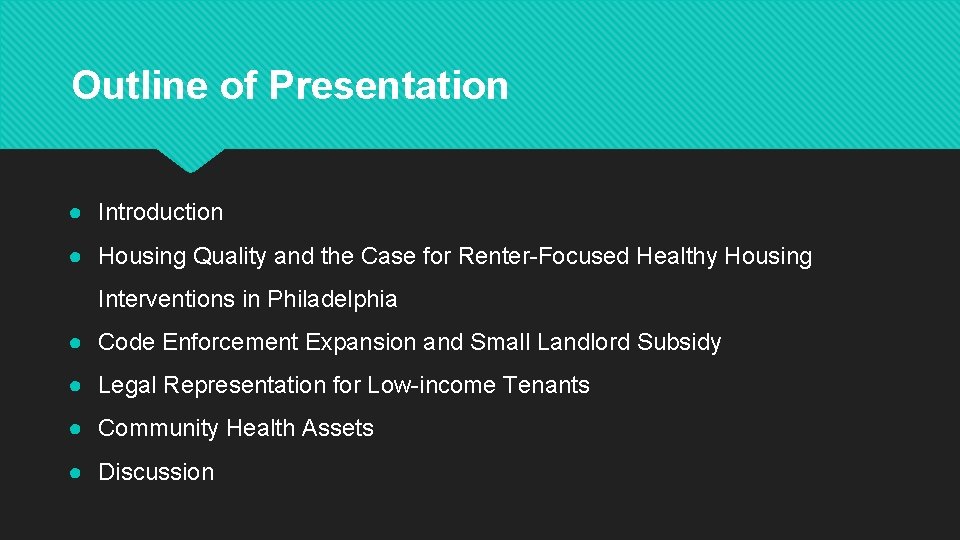 Outline of Presentation

● Introduction

● Housing Quality and the Case for Renter-Focused Healthy Housing Interventions in Philadelphia

● Code Enforcement Expansion and Small Landlord Subsidy

● Legal Representation for Low-income Tenants

● Community Health Assets

● Discussion